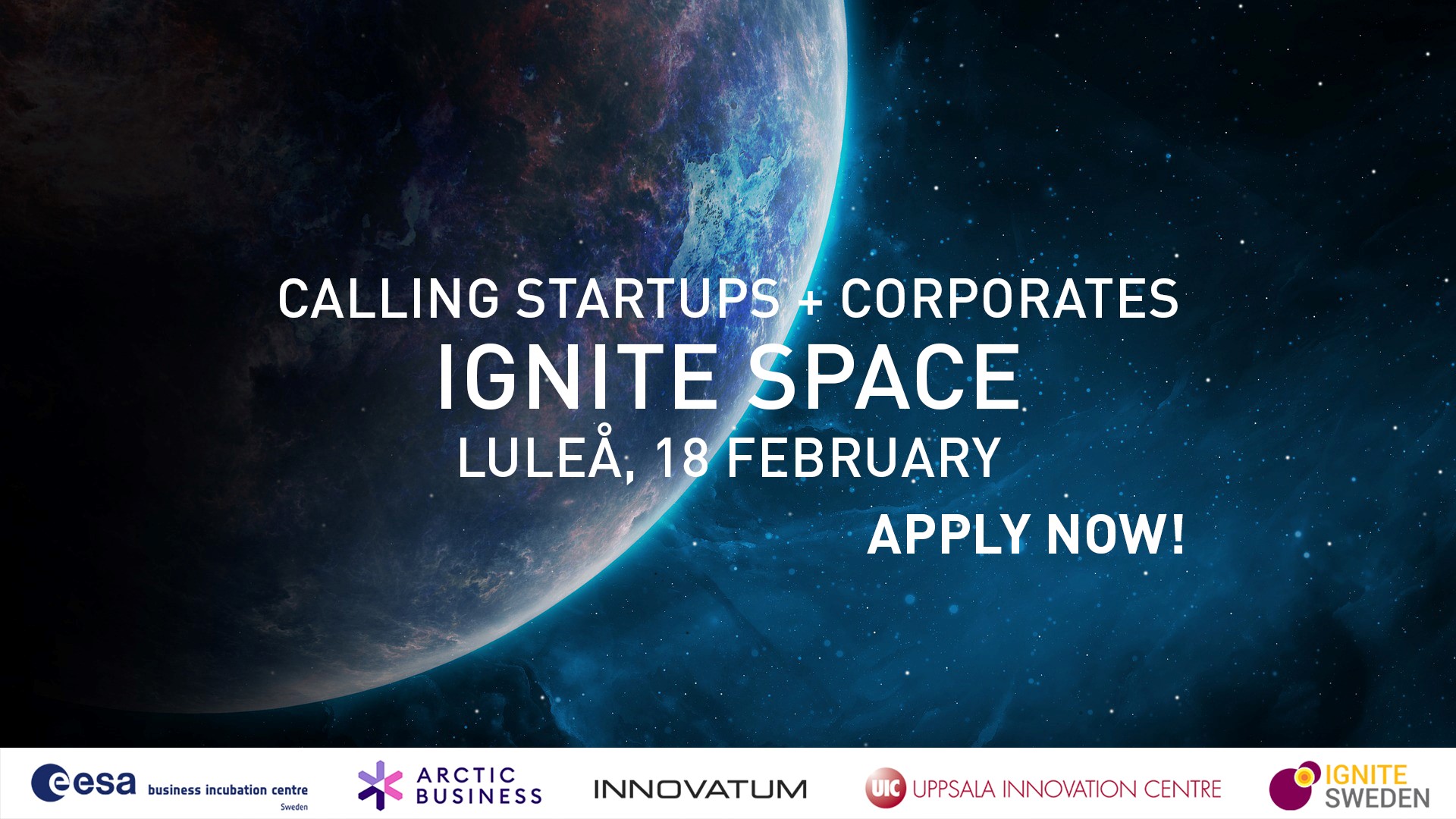 CALLING STARTUPS + CORPORATES
IGNITE SPACE
LULEÅ, 18 FEBRUARY
APPLY NOW!

esa business incubation centre Sweden

ARCTIC BUSINESS

INNOVATUM

UIC UPPSALA INNOVATION CENTRE

IGNITE SWEDEN